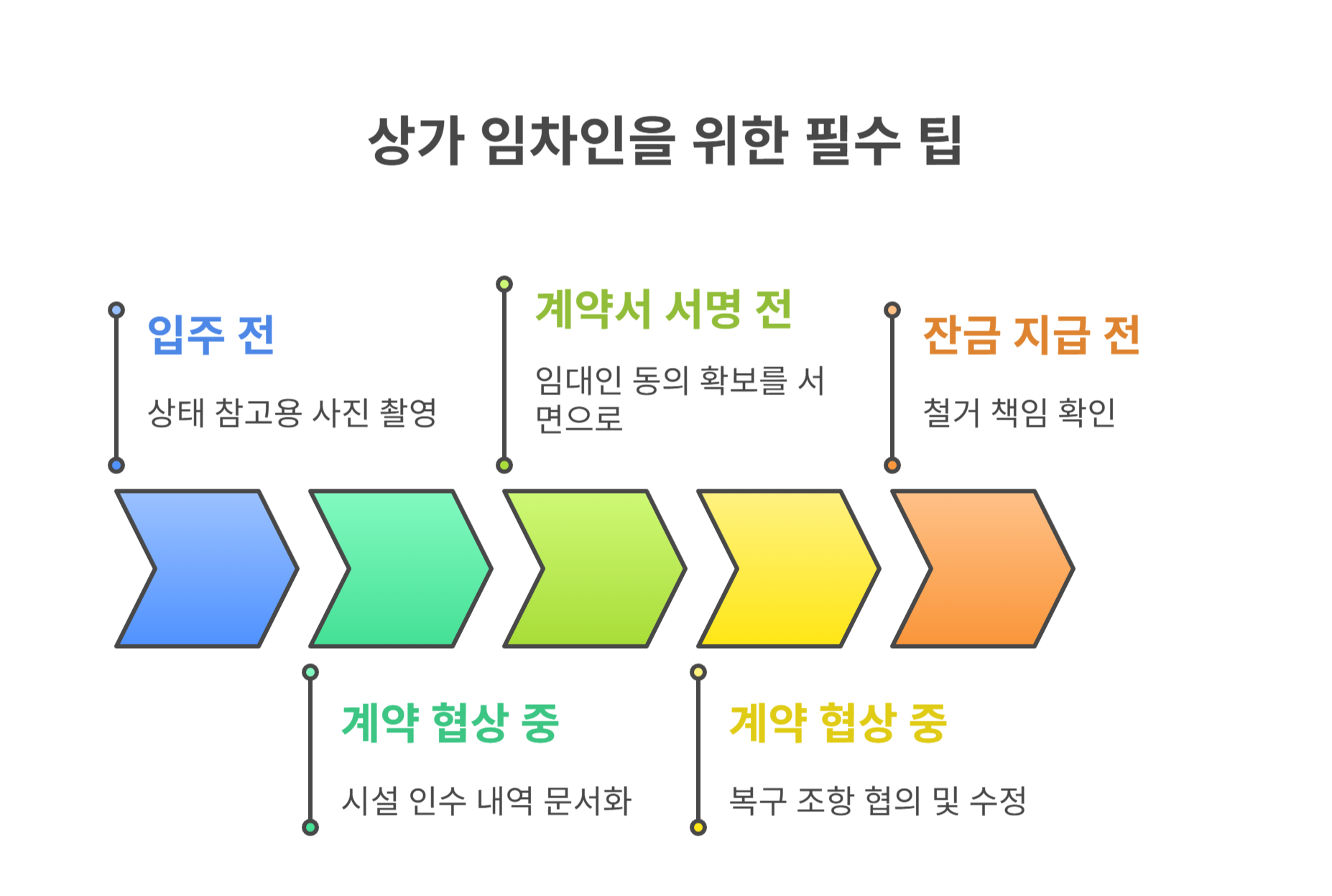 상가 임차인을 위한 필수 팁

입주 전

상태 참고용 사진 촬영

계약 협상 중

시설 인수 내역 문서화

계약서 서명 전

임대인 동의 확보를 서면으로

계약 협상 중

복구 조항 협의 및 수정

잔금 지급 전

철거 책임 확인